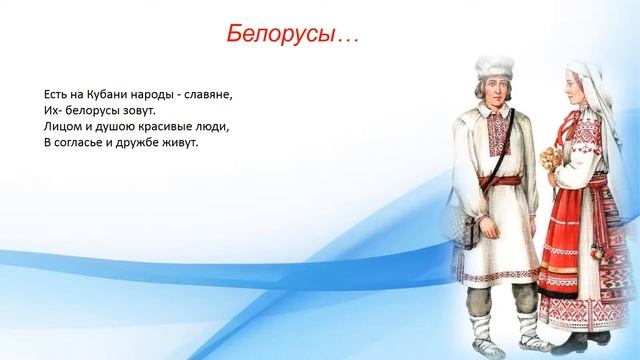 Белорусы…

Есть на Кубани народы - славяне,
Их- белорусы зовут.
Лицом и душою красивые люди,
В согласье и дружбе живут.